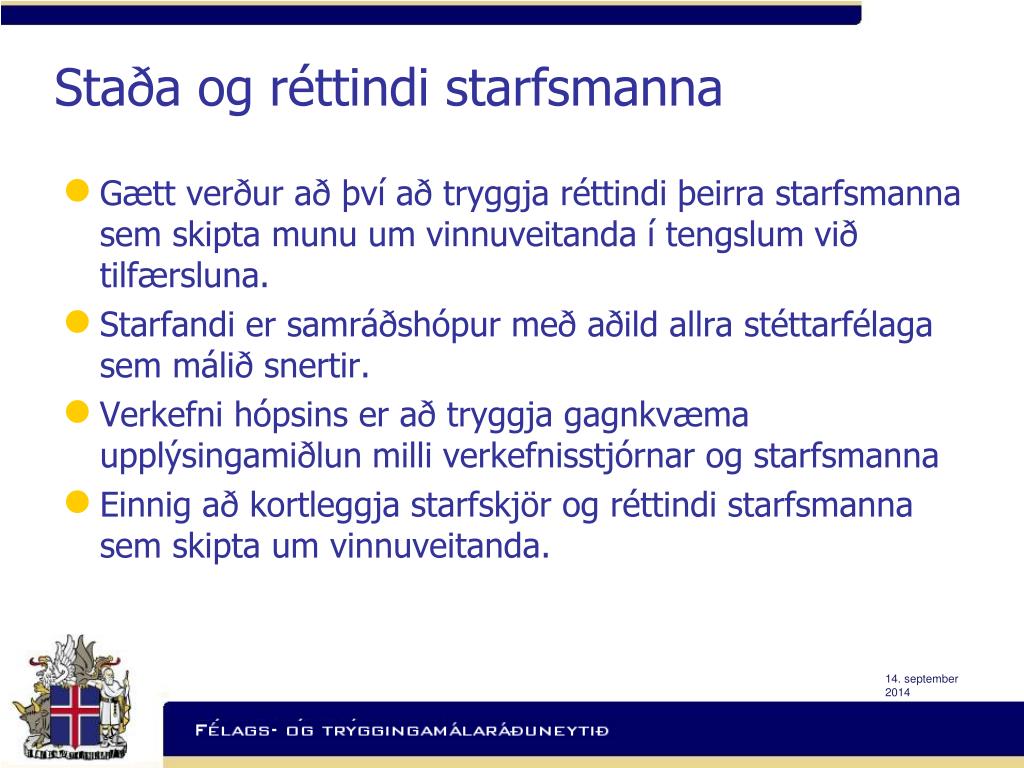 Staða og réttindi starfsmanna

Gætt verður að því að tryggja réttindi þeirra starfsmanna sem skipta munu um vinnuveitanda í tengslum við tilfærsluna.

Starfandi er samráðshópur með aðild allra stéttarfélaga sem málið snertir.

Verkefni hópsins er að tryggja gagnkvæma upplýsingamiðlun milli verkefnisstjórnar og starfsmanna

Einnig að kortleggja starfskjör og réttindi starfsmanna sem skipta um vinnuveitanda.

14. september 2014

FÉLAGS- OG TRYGGINGAMÁLARÁÐUNEYTIÐ